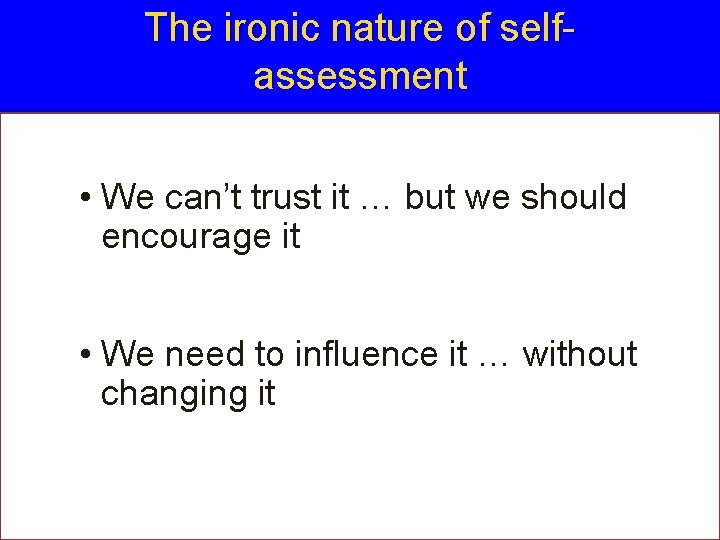 The ironic nature of self-assessment

• We can’t trust it … but we should encourage it

• We need to influence it … without changing it